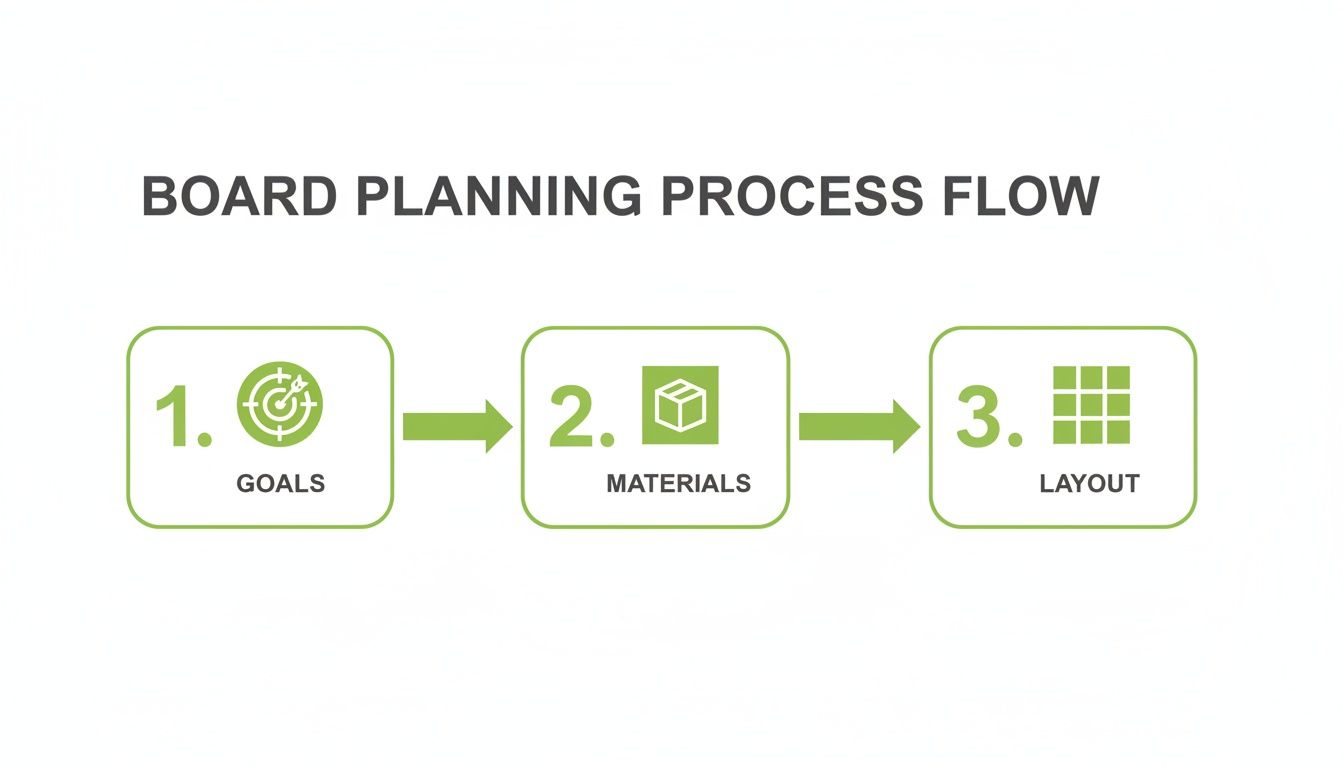 BOARD PLANNING PROCESS FLOW

1. GOALS

2. MATERIALS

3. LAYOUT